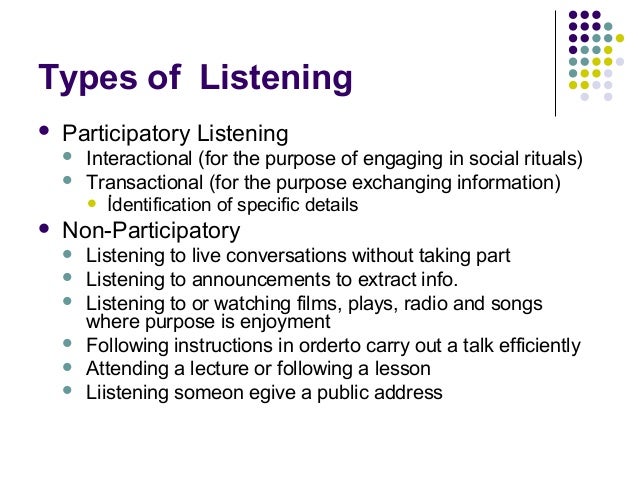 Types of Listening

- Participatory Listening
  - Interactional (for the purpose of engaging in social rituals)
  - Transactional (for the purpose exchanging information)
    - İdentification of specific details
- Non-Participatory
  - Listening to live conversations without taking part
  - Listening to announcements to extract info.
  - Listening to or watching films, plays, radio and songs where purpose is enjoyment
  - Following instructions in orderto carry out a talk efficiently
  - Attending a lecture or following a lesson
  - Liistening someon egive a public address